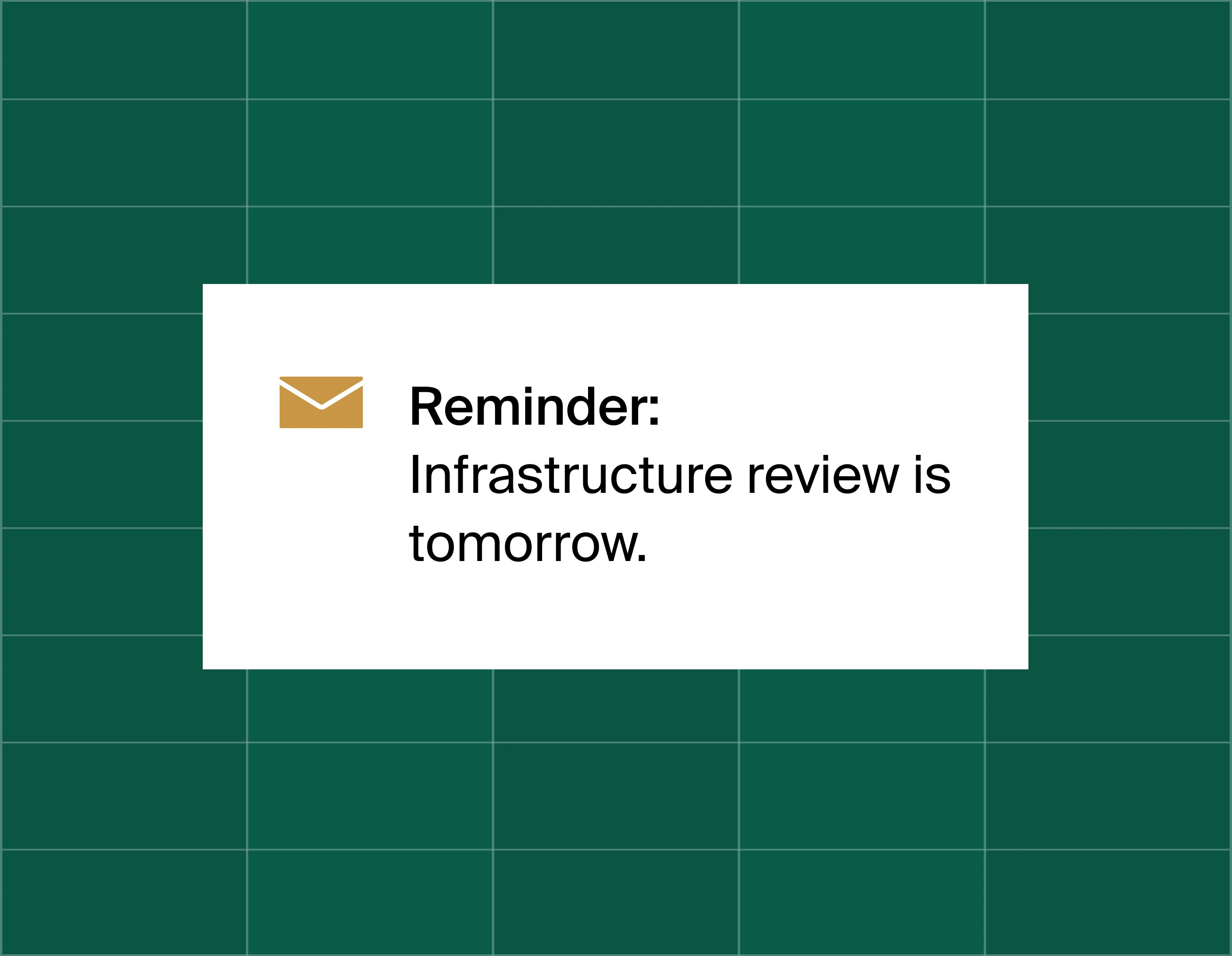 Reminder:
Infrastructure review is tomorrow.